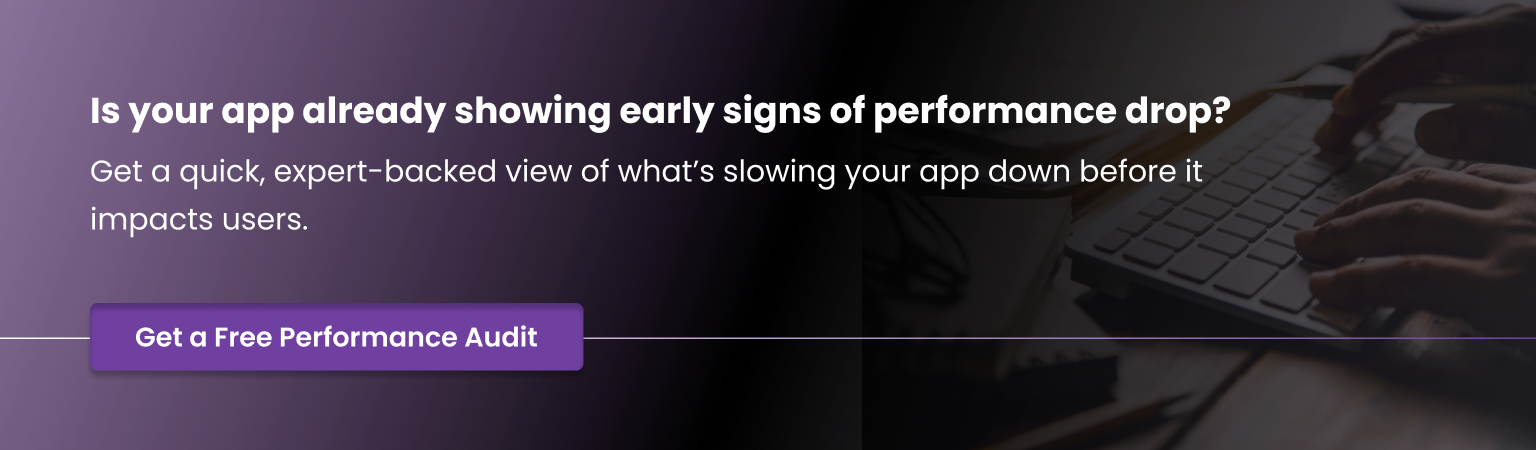 Is your app already showing early signs of performance drop?

Get a quick, expert-backed view of what’s slowing your app down before it impacts users.

Get a Free Performance Audit